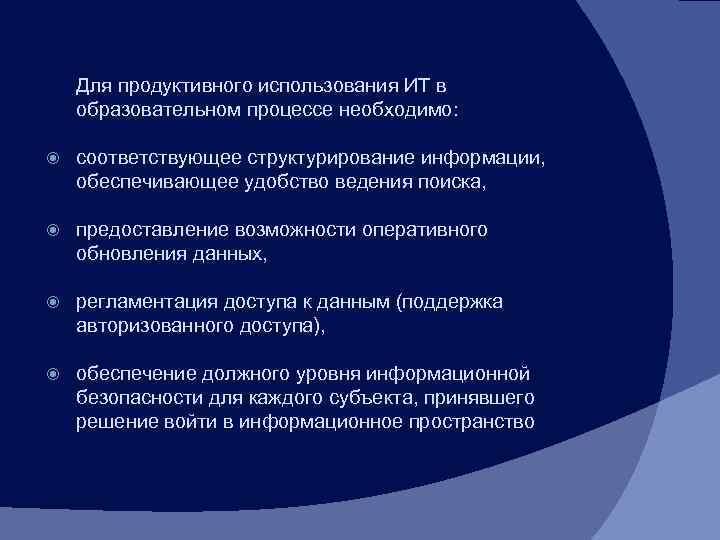 Для продуктивного использования ИТ в образовательном процессе необходимо:

соответствующее структурирование информации, обеспечивающее удобство ведения поиска,

предоставление возможности оперативного обновления данных,

регламентация доступа к данным (поддержка авторизованного доступа),

обеспечение должного уровня информационной безопасности для каждого субъекта, принявшего решение войти в информационное пространство